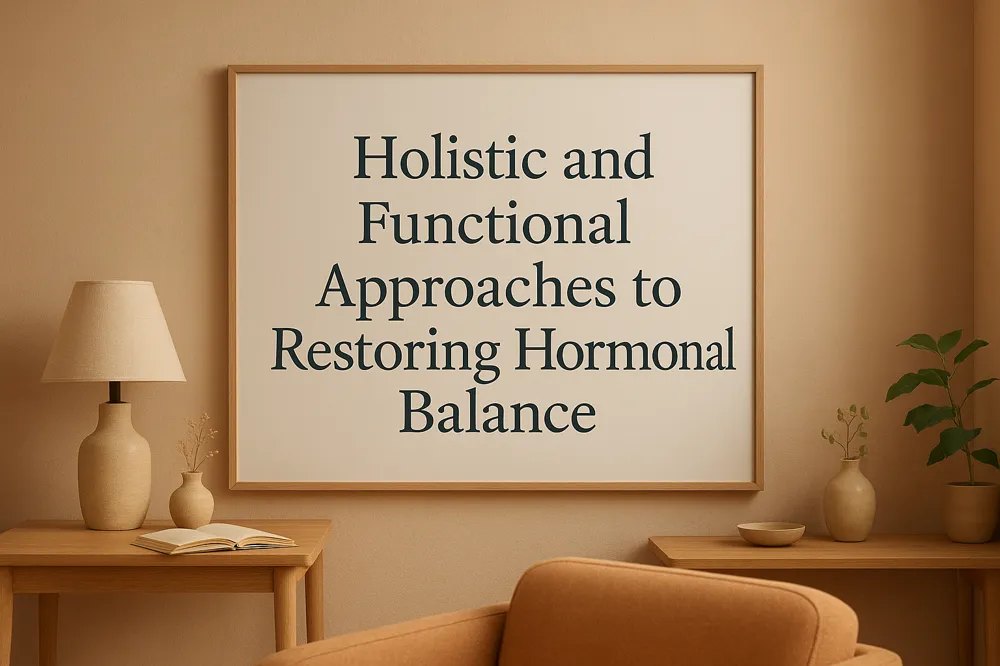 Holistic and Functional Approaches to Restoring Hormonal Balance